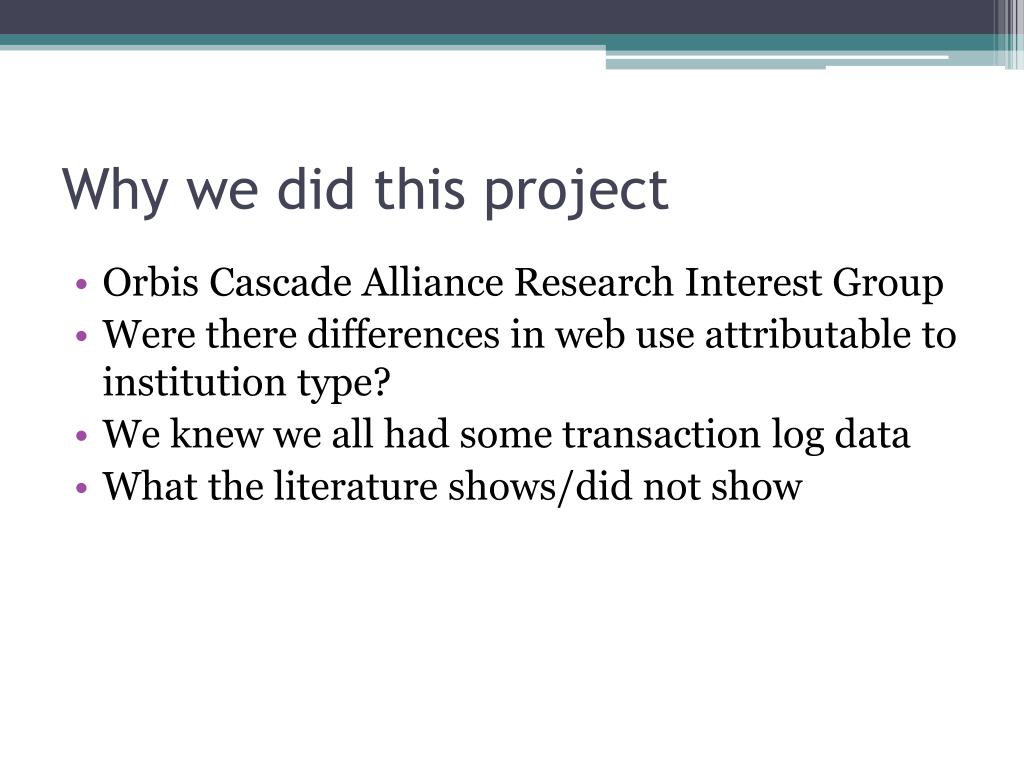 Why we did this project

• Orbis Cascade Alliance Research Interest Group
• Were there differences in web use attributable to institution type?
• We knew we all had some transaction log data
• What the literature shows/did not show